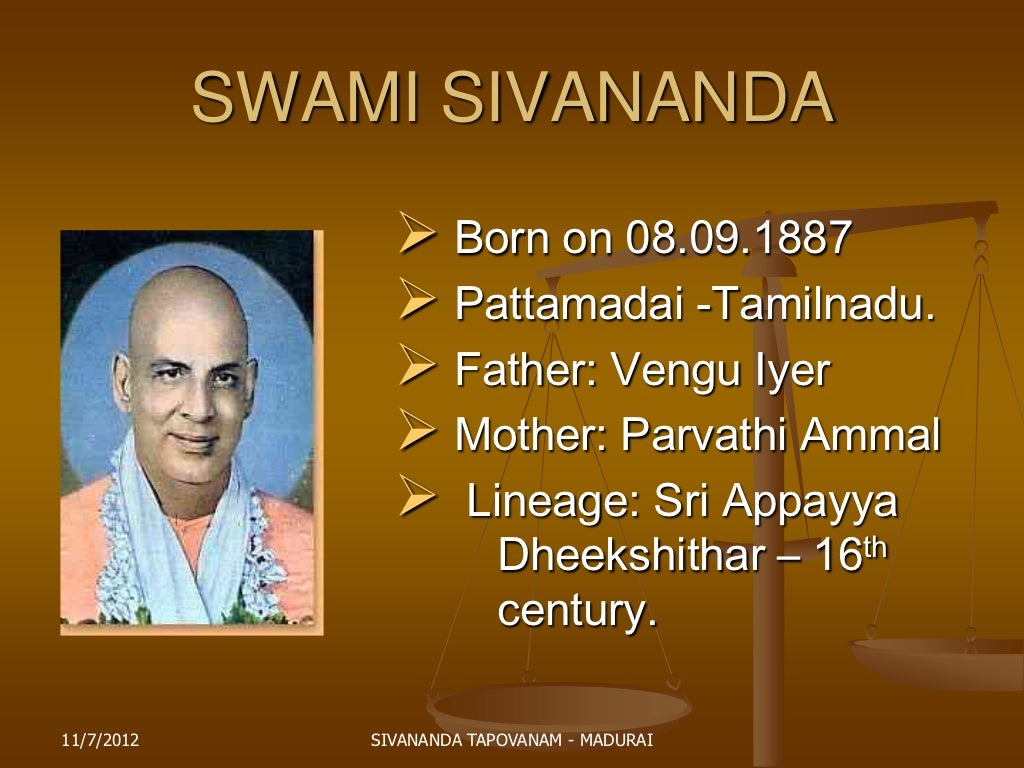 SWAMI SIVANANDA

➢ Born on 08.09.1887
➢ Pattamadai -Tamilnadu.
➢ Father: Vengu Iyer
➢ Mother: Parvathi Ammal
➢ Lineage: Sri Appayya Dheekshithar – 16$^{th}$ century.

11/7/2012

SIVANANDA TAPOVANAM - MADURAI